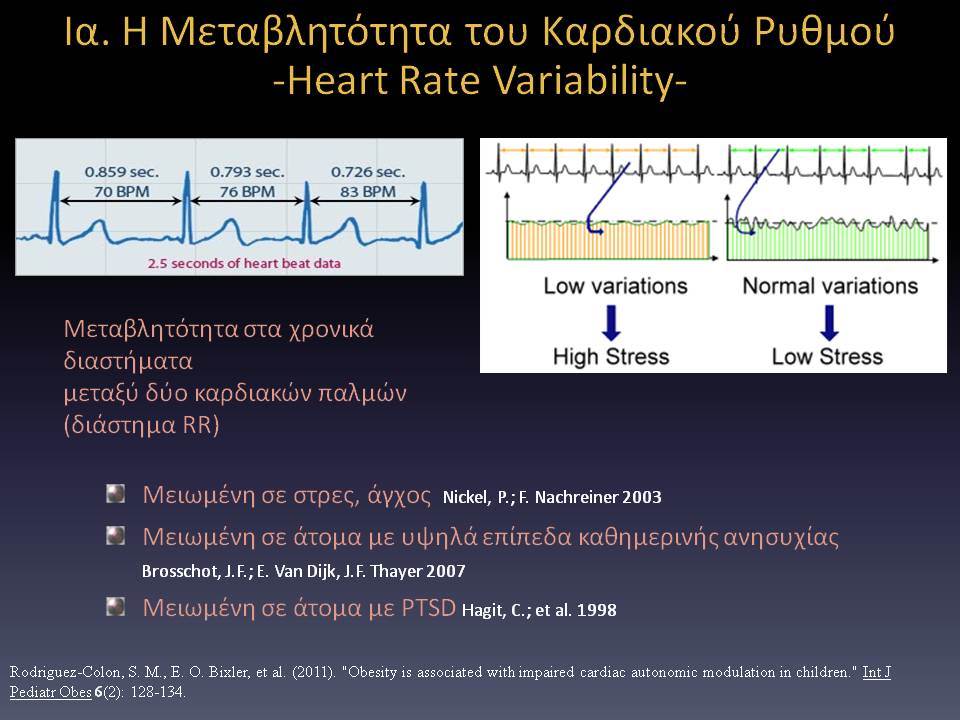 Ια. Η Μεταβλητότητα του Καρδιακού Ρυθμού
-Heart Rate Variability-

0.859 sec.
70 BPM

0.793 sec.
76 BPM

0.726 sec.
83 BPM

2.5 seconds of heart beat data

Low variations
High Stress

Normal variations
Low Stress

Μεταβλητότητα στα χρονικά διαστήματα
μεταξύ δύο καρδιακών παλμών
(διάστημα RR)

Μειωμένη σε στρες, άγχος Nickel, P.; F. Nachreiner 2003

Μειωμένη σε άτομα με υψηλά επίπεδα καθημερινής ανησυχίας Brosschot, J.F.; E. Van Dijk, J.F. Thayer 2007

Μειωμένη σε άτομα με PTSD Hagit, C.; et al. 1998

Rodriguez-Colon, S. M., E. O. Bixler, et al. (2011). "Obesity is associated with impaired cardiac autonomic modulation in children." Int J Pediatr Obes 6(2): 128-134.